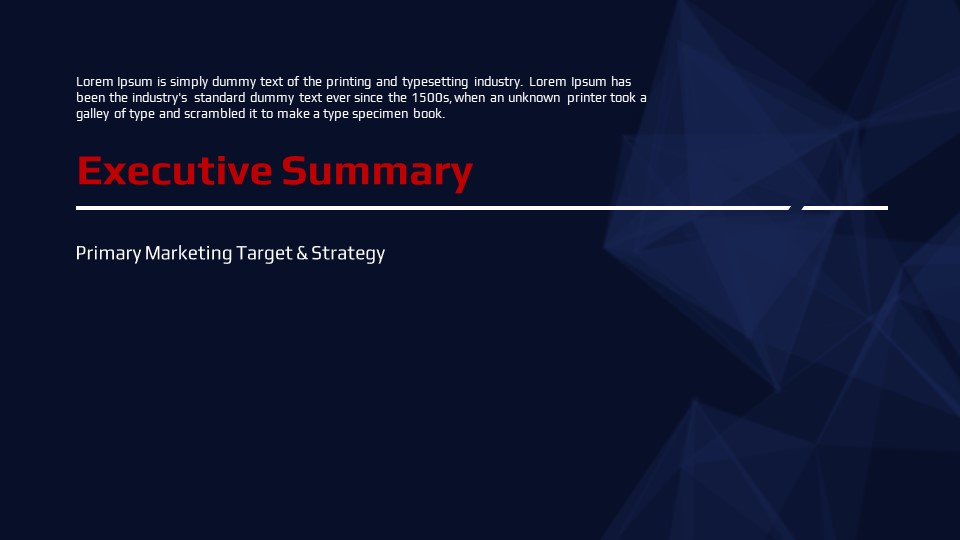 Lorem Ipsum is simply dummy text of the printing and typesetting industry. Lorem Ipsum has been the industry's standard dummy text ever since the 1500s, when an unknown printer took a galley of type and scrambled it to make a type specimen book.

Executive Summary

Primary Marketing Target & Strategy